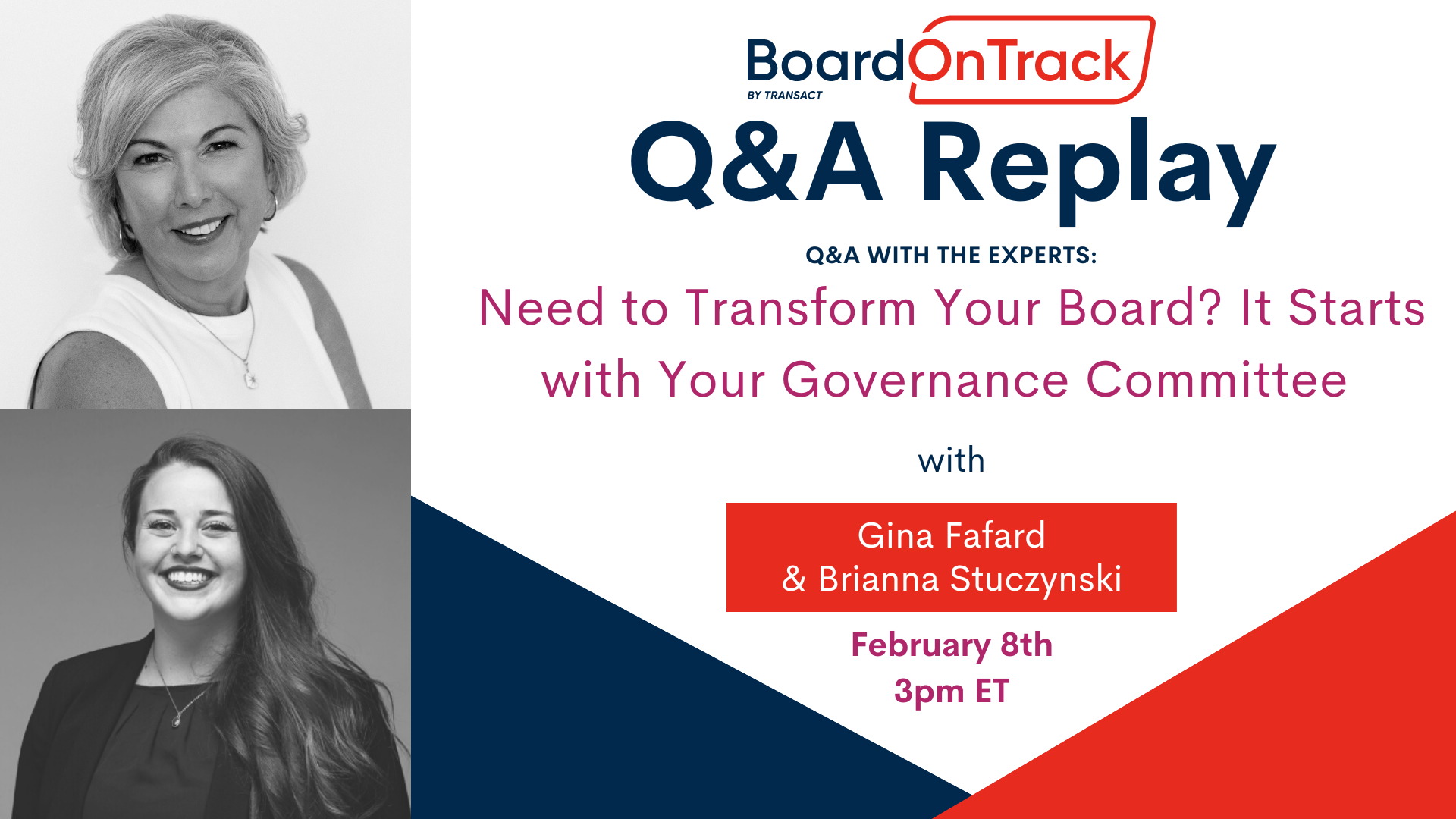 BoardOnTrack
BY TRANSACT

Q&A Replay

Q&A WITH THE EXPERTS:

Need to Transform Your Board? It Starts with Your Governance Committee

with

Gina Fafard
& Brianna Stuczynski

February 8th
3pm ET